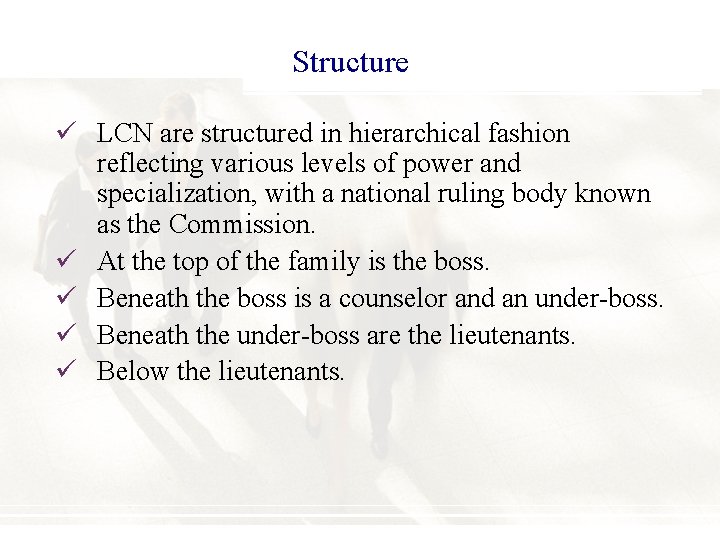 Structure

✓ LCN are structured in hierarchical fashion reflecting various levels of power and specialization, with a national ruling body known as the Commission.
✓ At the top of the family is the boss.
✓ Beneath the boss is a counselor and an under-boss.
✓ Beneath the under-boss are the lieutenants.
✓ Below the lieutenants.